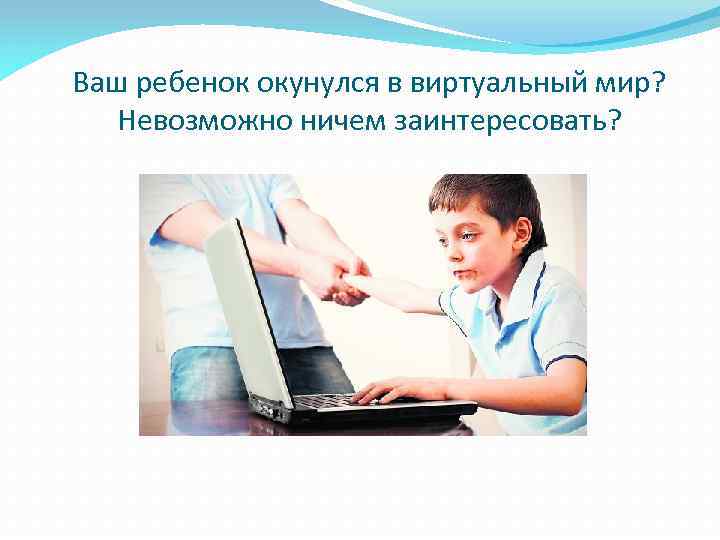 Ваш ребенок окунулся в виртуальный мир? Невозможно ничем заинтересовать?